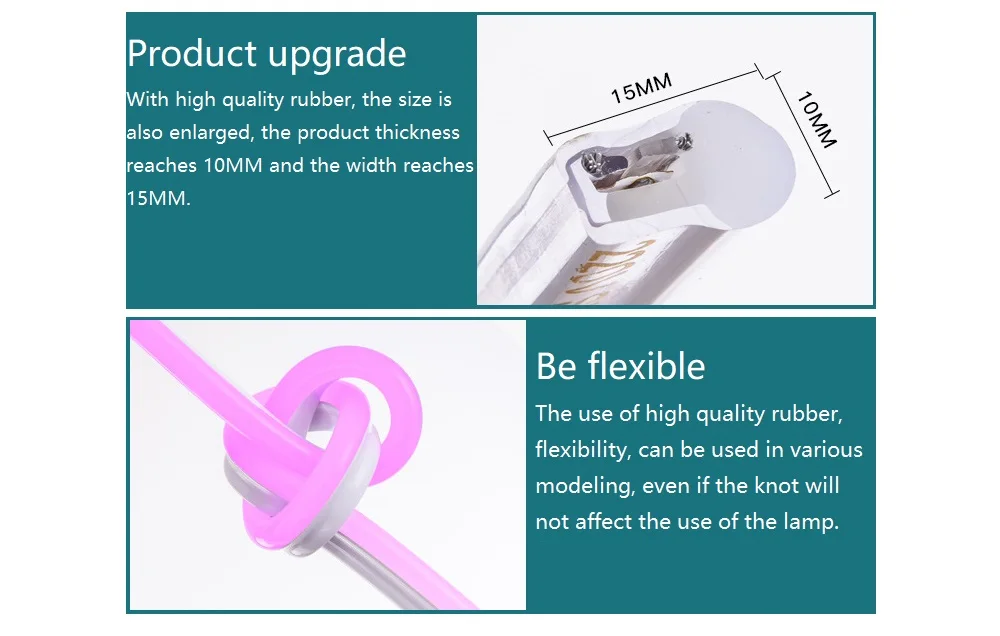 Product upgrade

With high quality rubber, the size is also enlarged, the product thickness reaches 10MM and the width reaches 15MM.

15MM

10MM

Be flexible

The use of high quality rubber, flexibility, can be used in various modeling, even if the knot will not affect the use of the lamp.